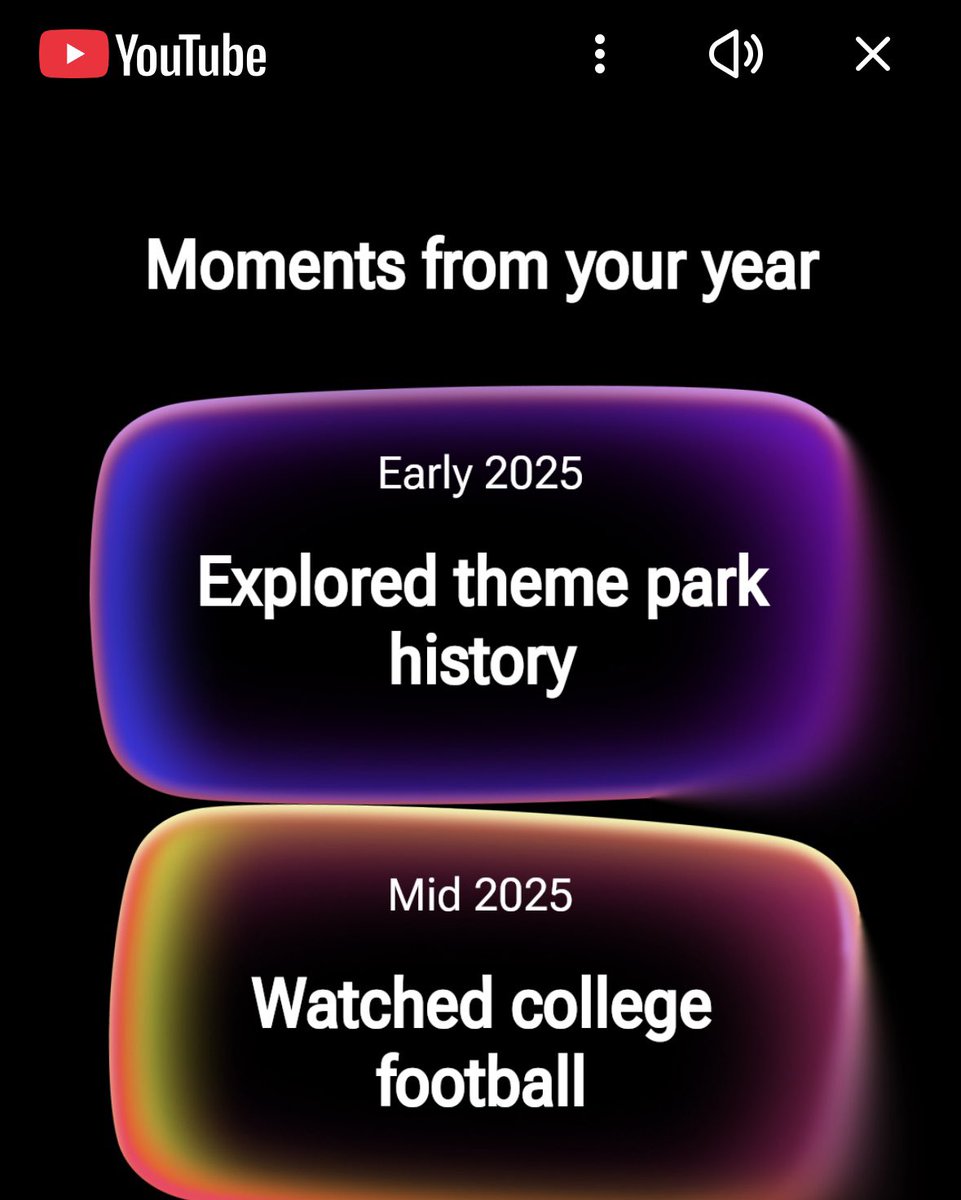 YouTube

Moments from your year

Early 2025

Explored theme park history

Mid 2025

Watched college football